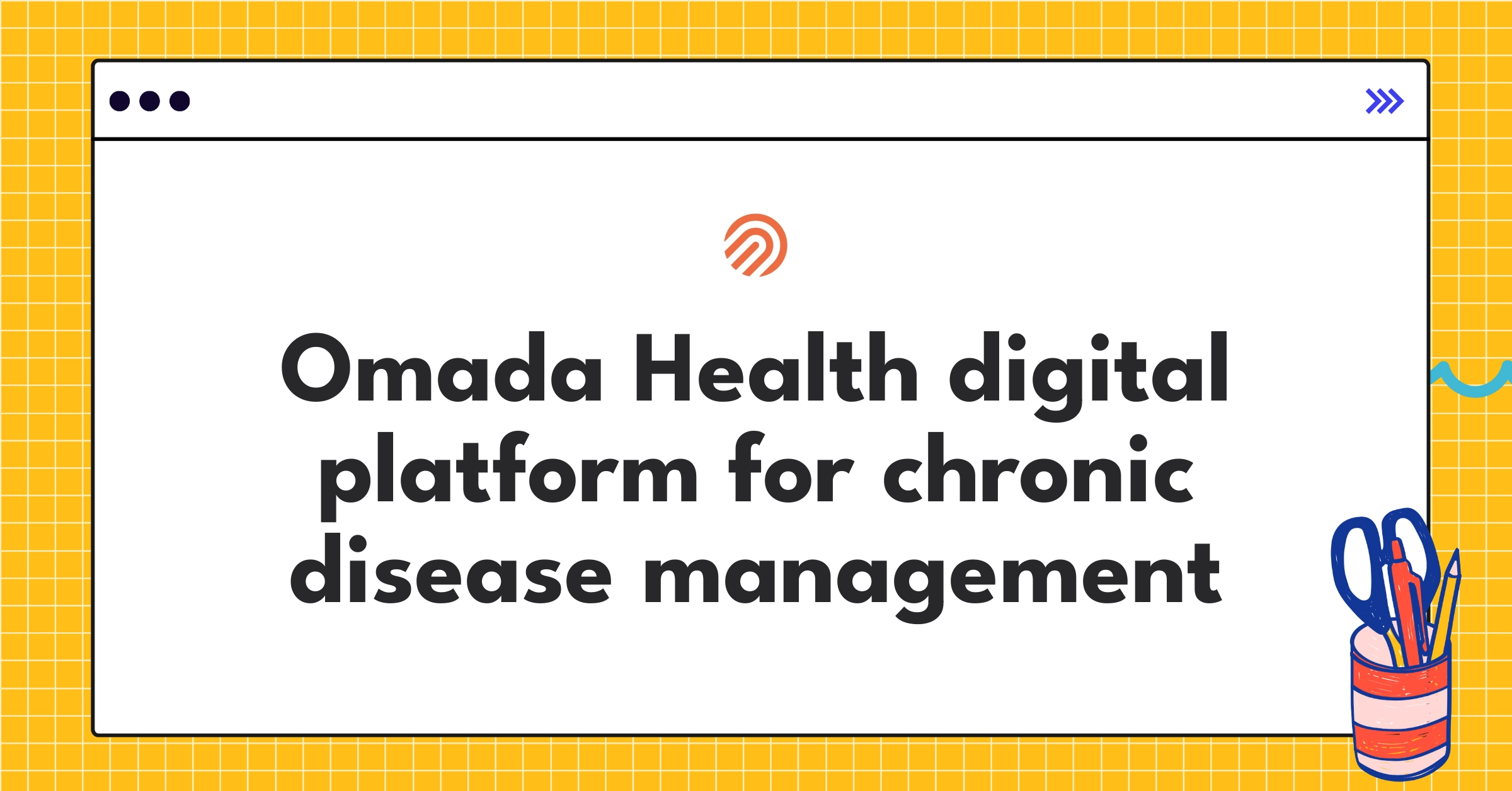 Omada Health digital platform for chronic disease management